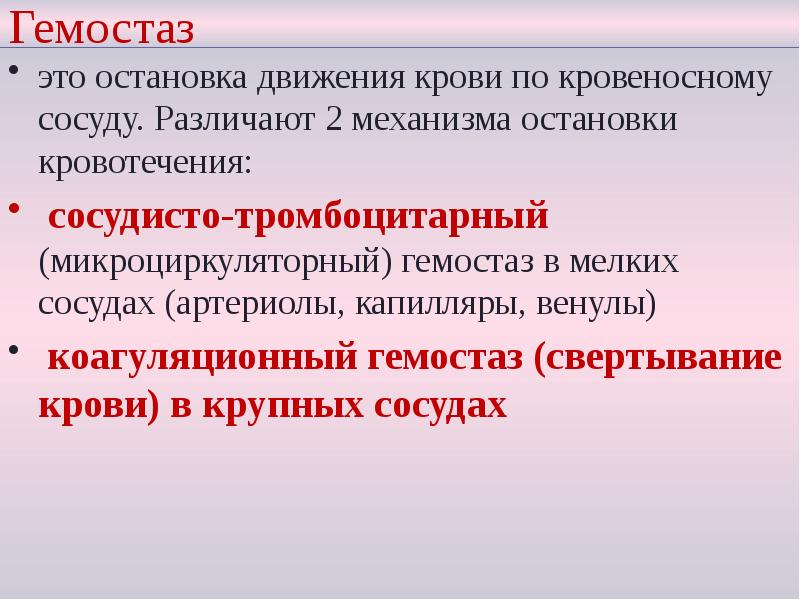 Гемостаз

• это остановка движения крови по кровеносному сосуду. Различают 2 механизма остановки кровотечения:

• сосудисто-тромбоцитарный (микроциркуляторный) гемостаз в мелких сосудах (артериолы, капилляры, венулы)

• коагуляционный гемостаз (свертывание крови) в крупных сосудах